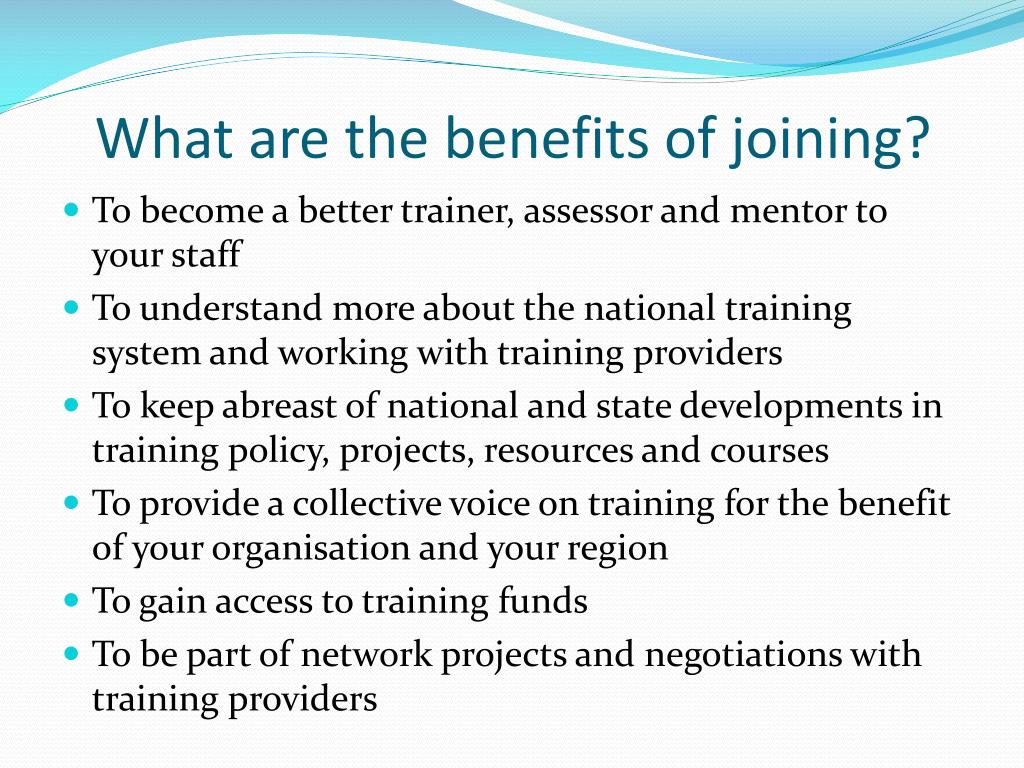 What are the benefits of joining?

- To become a better trainer, assessor and mentor to your staff
- To understand more about the national training system and working with training providers
- To keep abreast of national and state developments in training policy, projects, resources and courses
- To provide a collective voice on training for the benefit of your organisation and your region
- To gain access to training funds
- To be part of network projects and negotiations with training providers